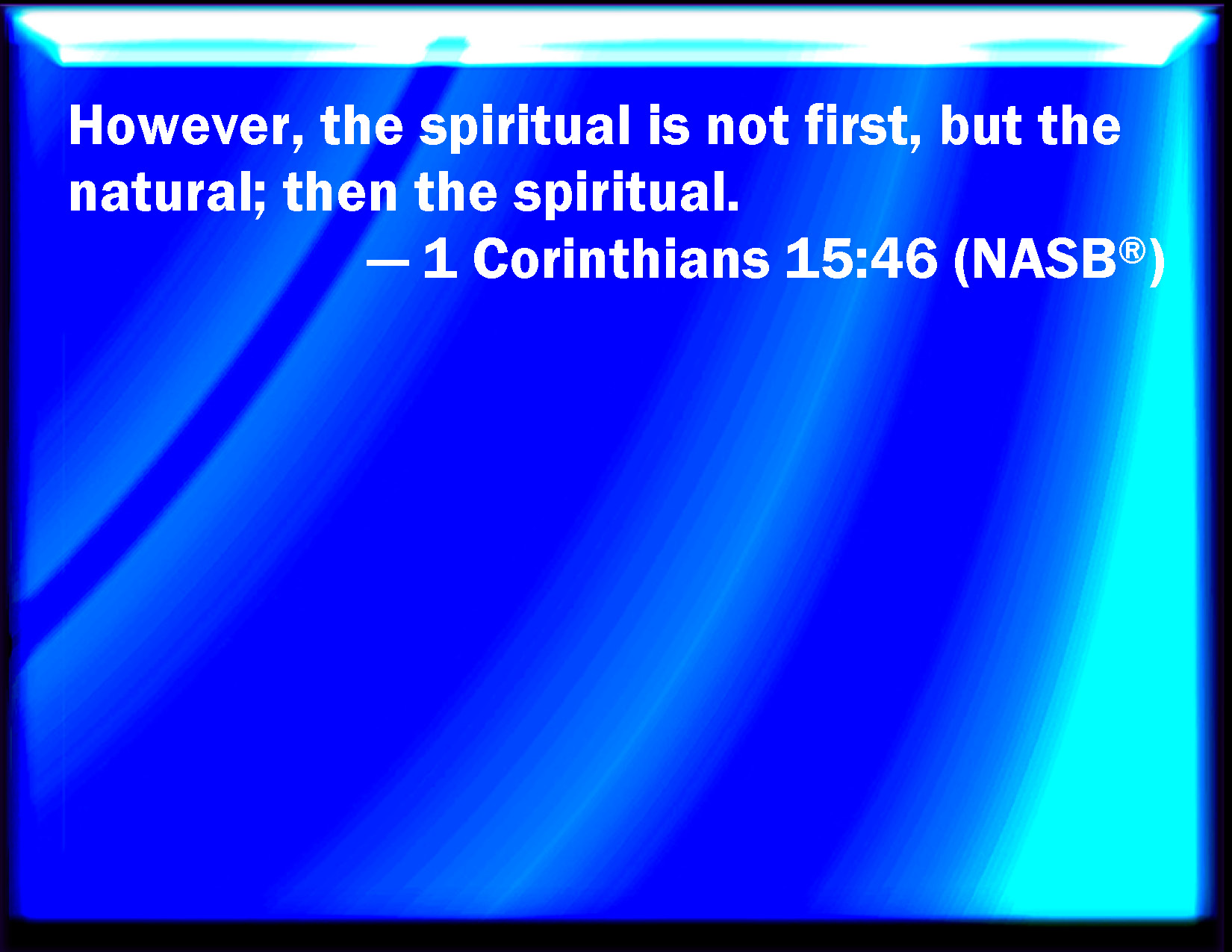 However, the spiritual is not first, but the natural; then the spiritual.

— 1 Corinthians 15:46 (NASB®)